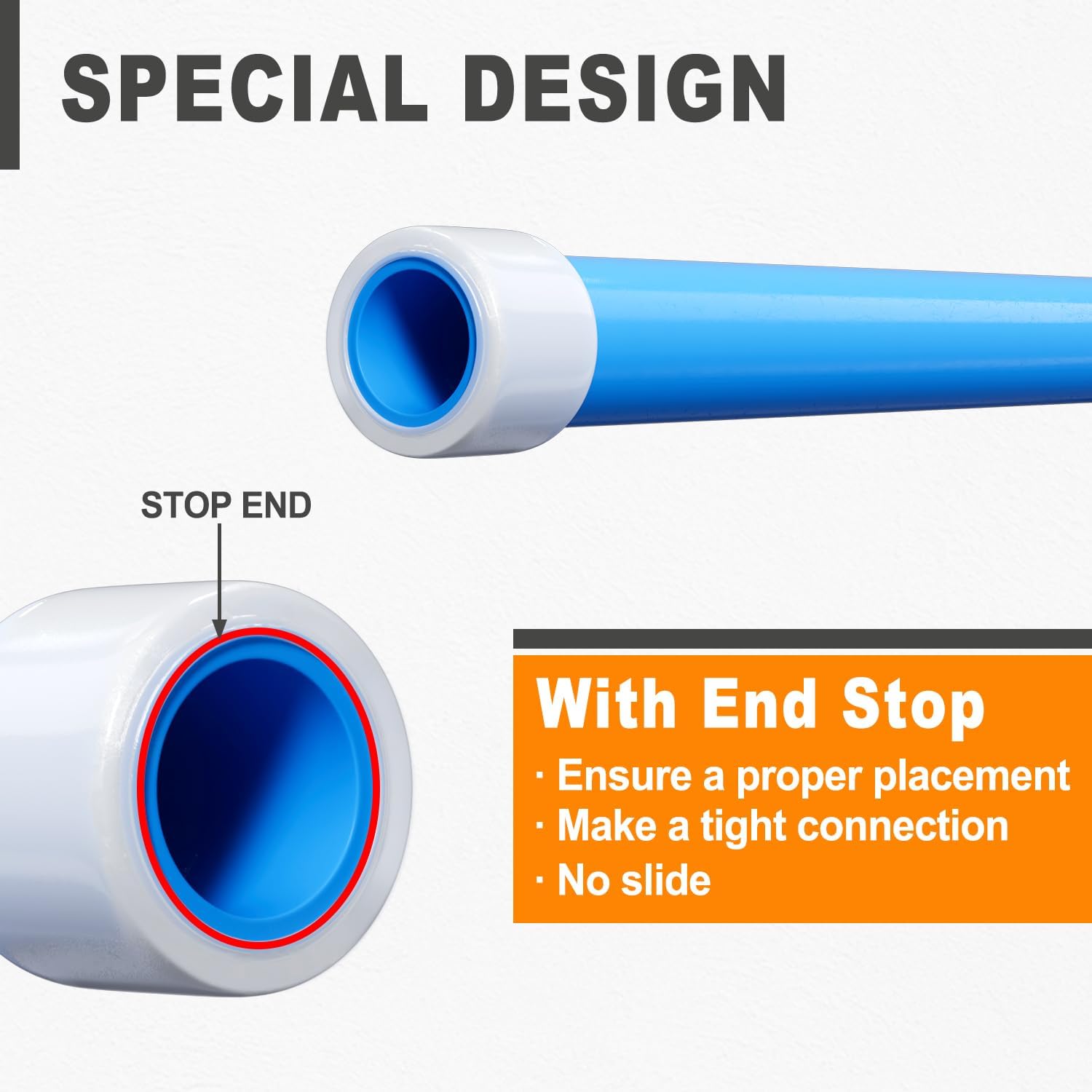 SPECIAL DESIGN

STOP END

With End Stop

· Ensure a proper placement
· Make a tight connection
· No slide